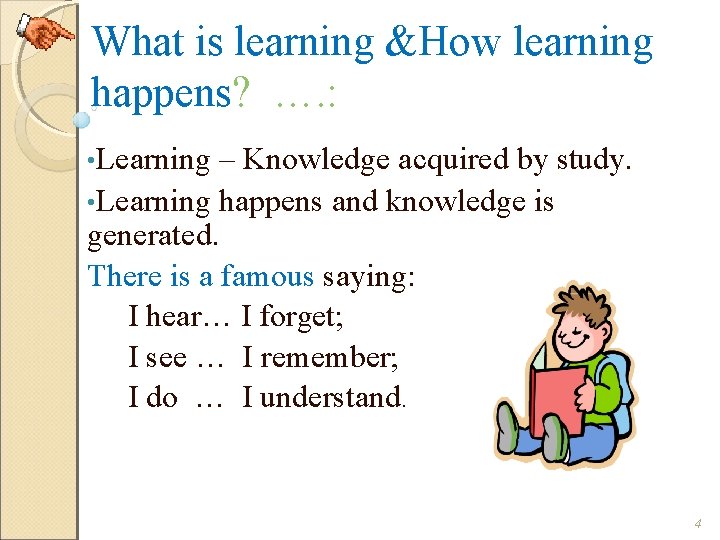 What is learning &How learning happens? ….:

•Learning – Knowledge acquired by study.

•Learning happens and knowledge is generated.

There is a famous saying:

I hear… I forget;

I see … I remember;

I do … I understand.

4